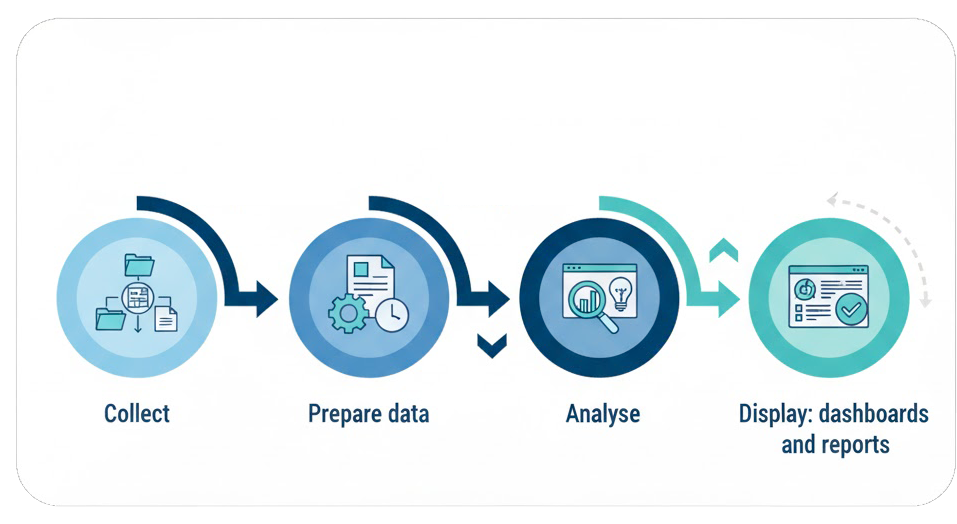 Collect

Prepare data

Analyse

Display: dashboards and reports